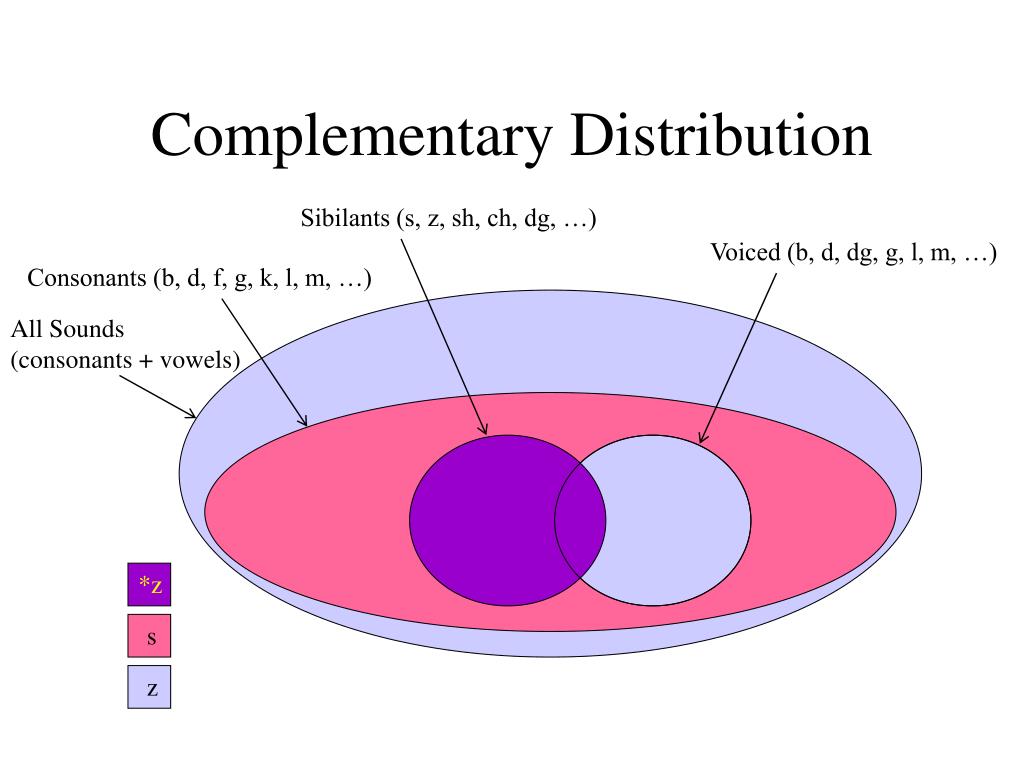 Complementary Distribution

Sibilants (s, z, sh, ch, dg, …)

Voiced (b, d, dg, g, l, m, …)

Consonants (b, d, f, g, k, l, m, …)

All Sounds
(consonants + vowels)

*z

s

z